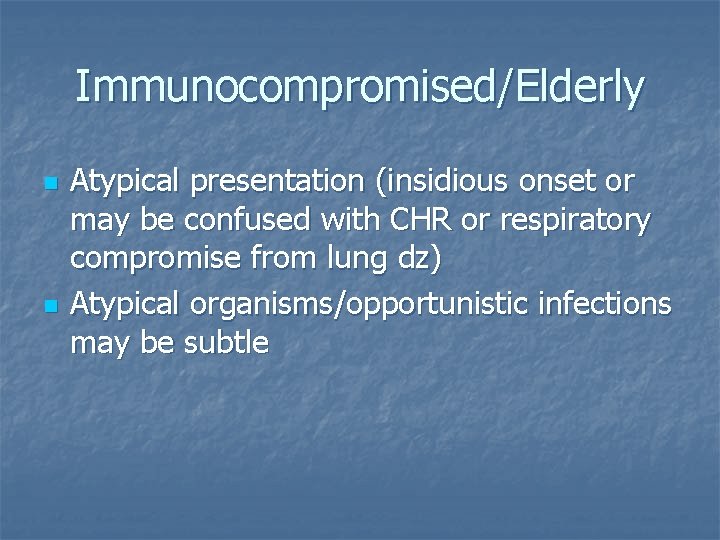 Immunocompromised/Elderly

- Atypical presentation (insidious onset or may be confused with CHR or respiratory compromise from lung dz)
- Atypical organisms/opportunistic infections may be subtle